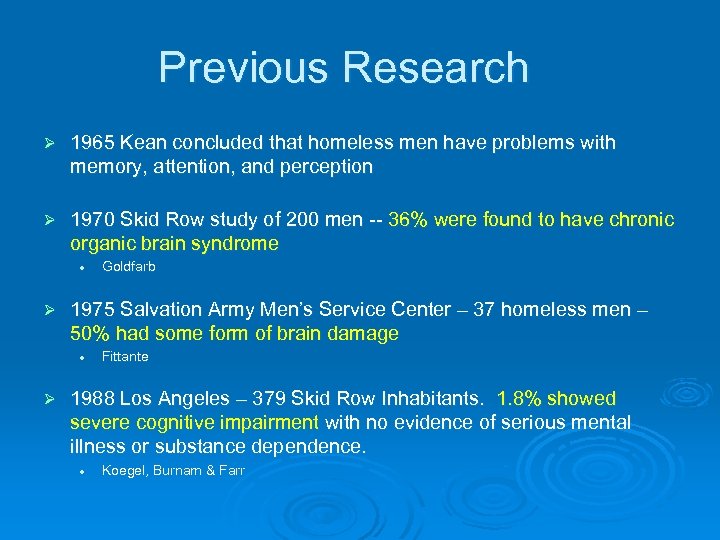 Previous Research

➢ 1965 Kean concluded that homeless men have problems with memory, attention, and perception

➢ 1970 Skid Row study of 200 men -- 36% were found to have chronic organic brain syndrome
• Goldfarb

➢ 1975 Salvation Army Men's Service Center – 37 homeless men – 50% had some form of brain damage
• Fittante

➢ 1988 Los Angeles – 379 Skid Row Inhabitants. 1.8% showed severe cognitive impairment with no evidence of serious mental illness or substance dependence.
• Koegel, Burnam & Farr